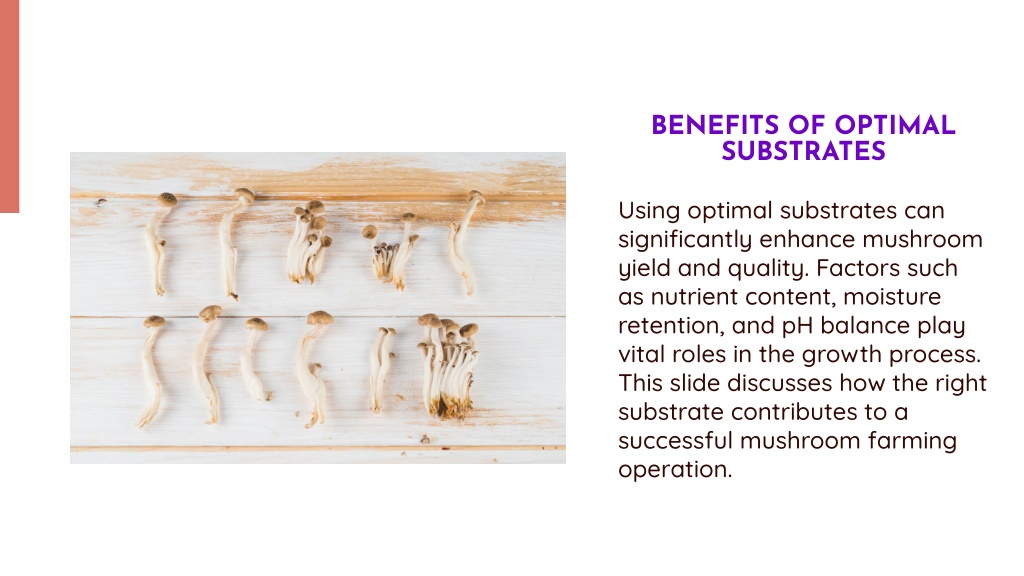 BENEFITS OF OPTIMAL SUBSTRATES

Using optimal substrates can significantly enhance mushroom yield and quality. Factors such as nutrient content, moisture retention, and pH balance play vital roles in the growth process. This slide discusses how the right substrate contributes to a successful mushroom farming operation.